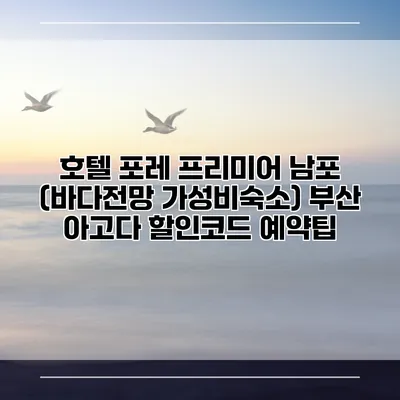 호텔 포레 프리미어 남포 (바다전망 가성비숙소) 부산 아고다 할인코드 예약팁